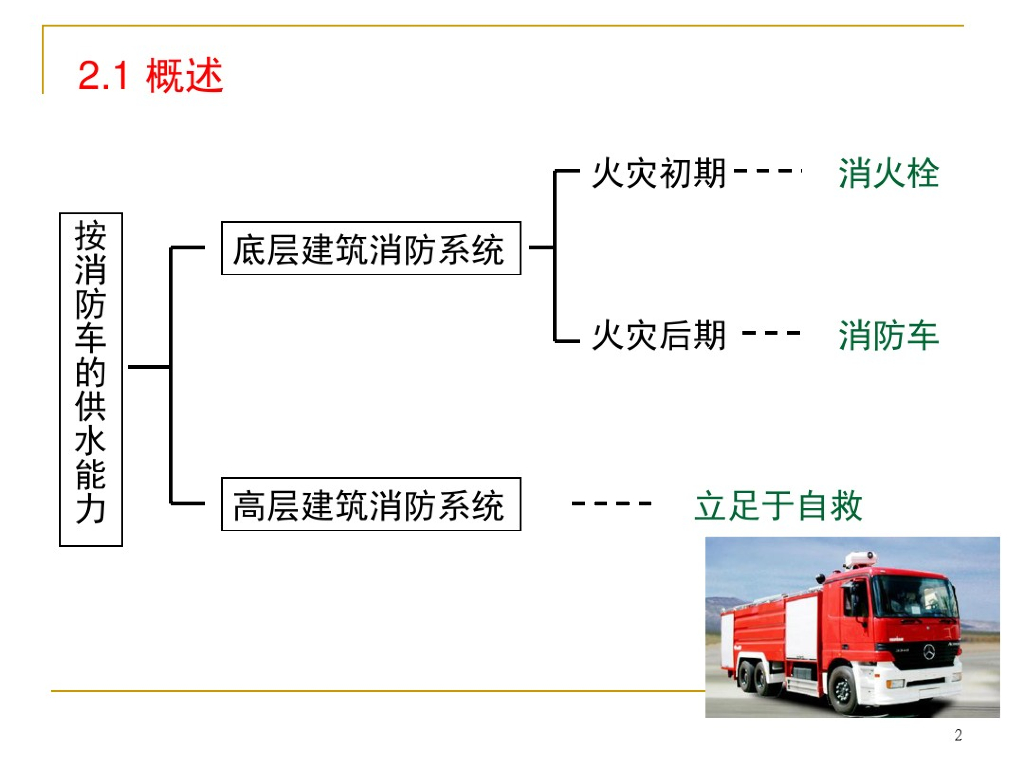 2.1 概述

按消防车的供水能力

底层建筑消防系统

火灾初期 ---- 消火栓

火灾后期 --- 消防车

高层建筑消防系统 ---- 立足于自救

2